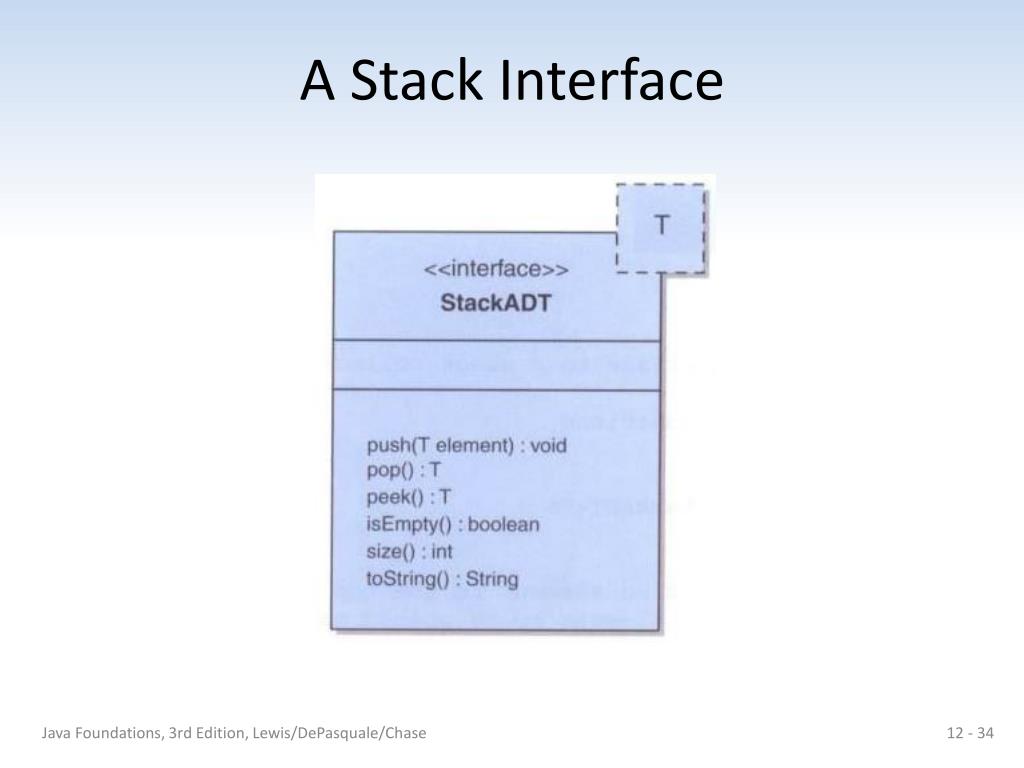 A Stack Interface

T

<<interface>>
StackADT

push(T element) : void
pop() : T
peek() : T
isEmpty() : boolean
size() : int
toString() : String

Java Foundations, 3rd Edition, Lewis/DePasquale/Chase

12 - 34